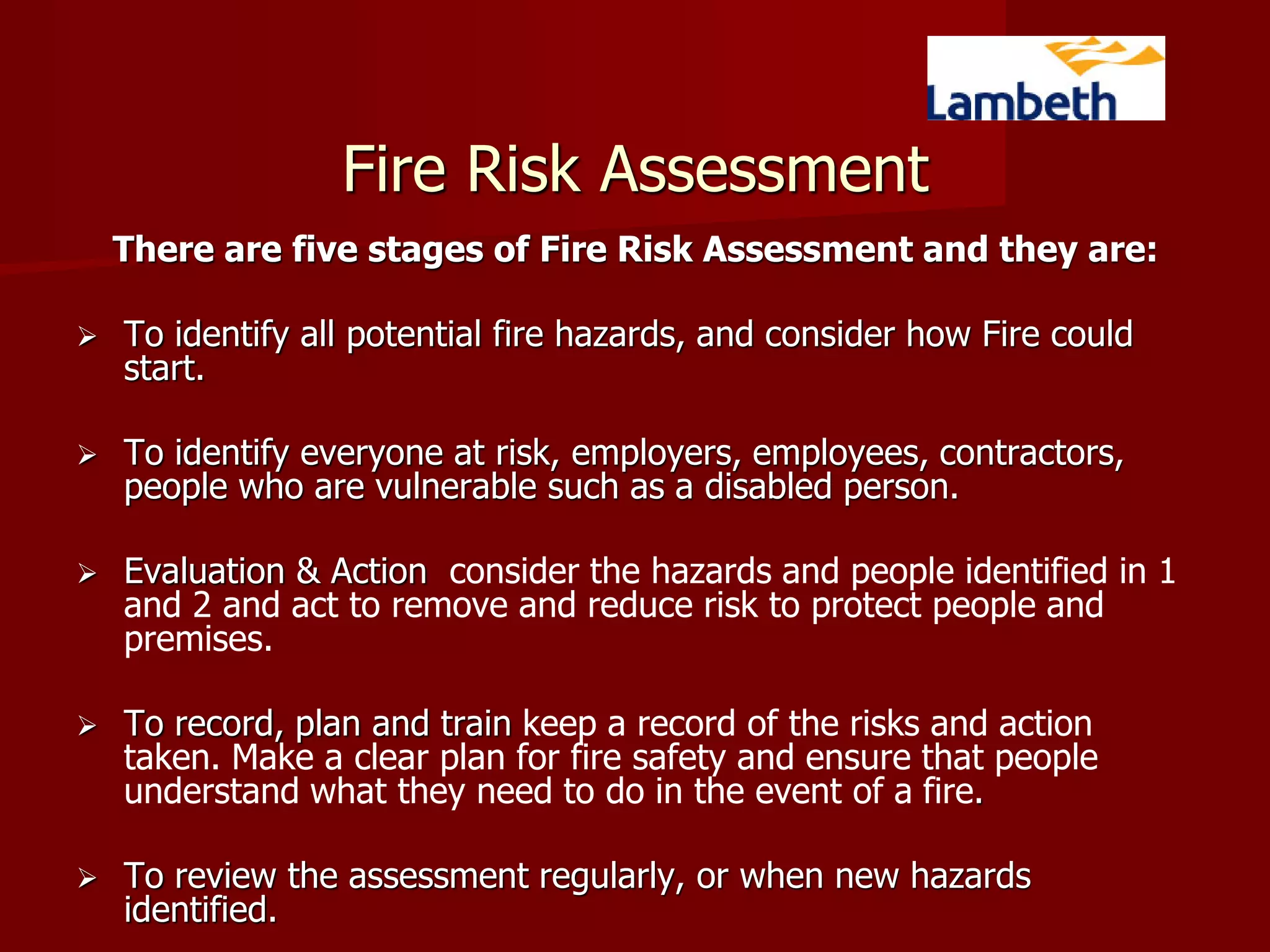 Lambeth

Fire Risk Assessment

There are five stages of Fire Risk Assessment and they are:

➢ To identify all potential fire hazards, and consider how Fire could start.

➢ To identify everyone at risk, employers, employees, contractors, people who are vulnerable such as a disabled person.

➢ Evaluation & Action consider the hazards and people identified in 1 and 2 and act to remove and reduce risk to protect people and premises.

➢ To record, plan and train keep a record of the risks and action taken. Make a clear plan for fire safety and ensure that people understand what they need to do in the event of a fire.

➢ To review the assessment regularly, or when new hazards identified.